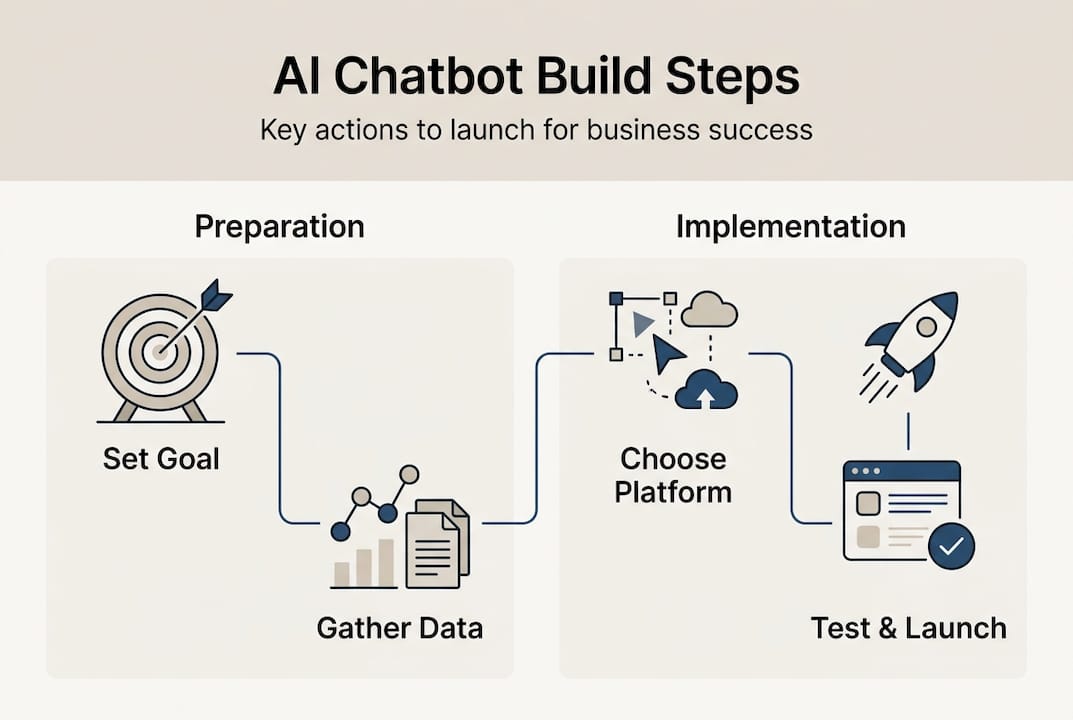 AI Chatbot Build Steps

Key actions to launch for business success

Preparation

Set Goal

Gather Data

Implementation

Choose Platform

Test & Launch